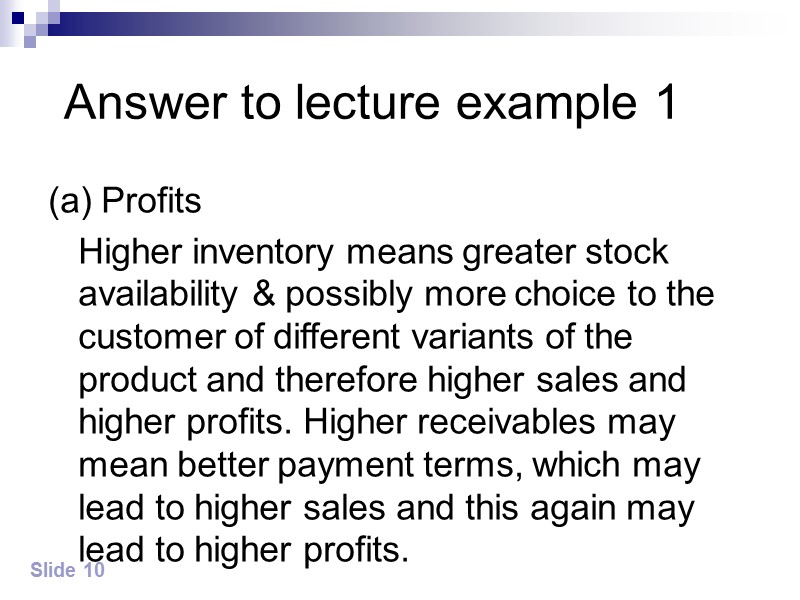 Answer to lecture example 1

(a) Profits

Higher inventory means greater stock availability & possibly more choice to the customer of different variants of the product and therefore higher sales and higher profits. Higher receivables may mean better payment terms, which may lead to higher sales and this again may lead to higher profits.

Slide 10